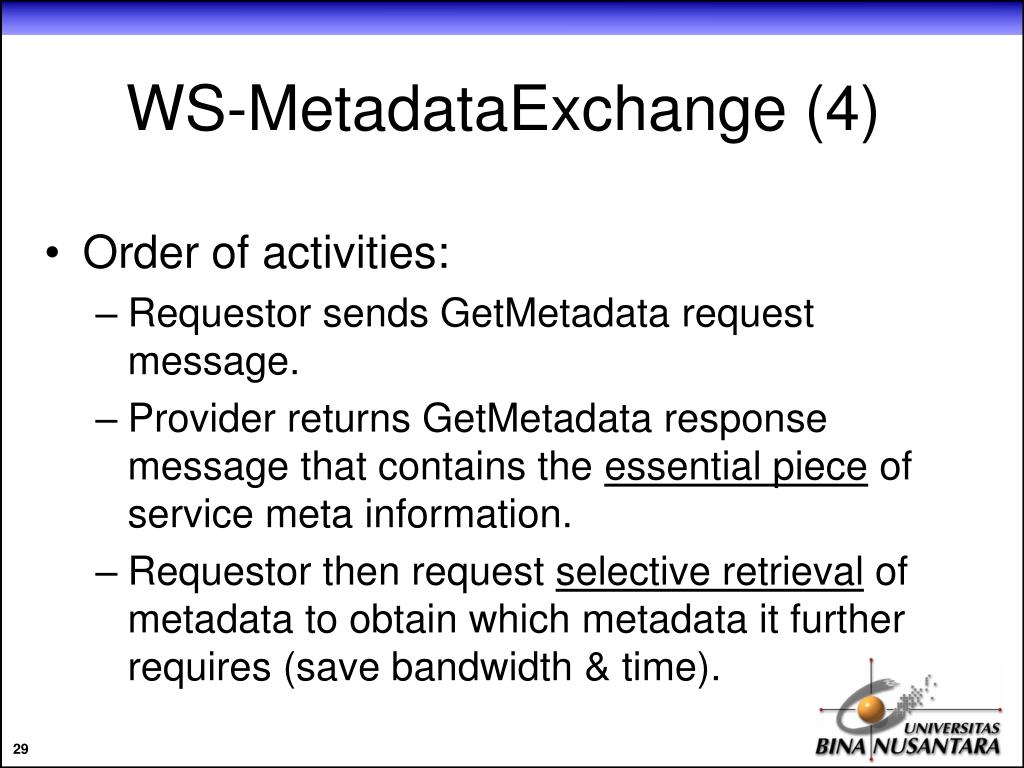 WS-MetadataExchange (4)

• Order of activities:
– Requestor sends GetMetadata request message.
– Provider returns GetMetadata response message that contains the essential piece of service meta information.
– Requestor then request selective retrieval of metadata to obtain which metadata it further requires (save bandwidth & time).

29

UNIVERSITAS BINA NUSANTARA